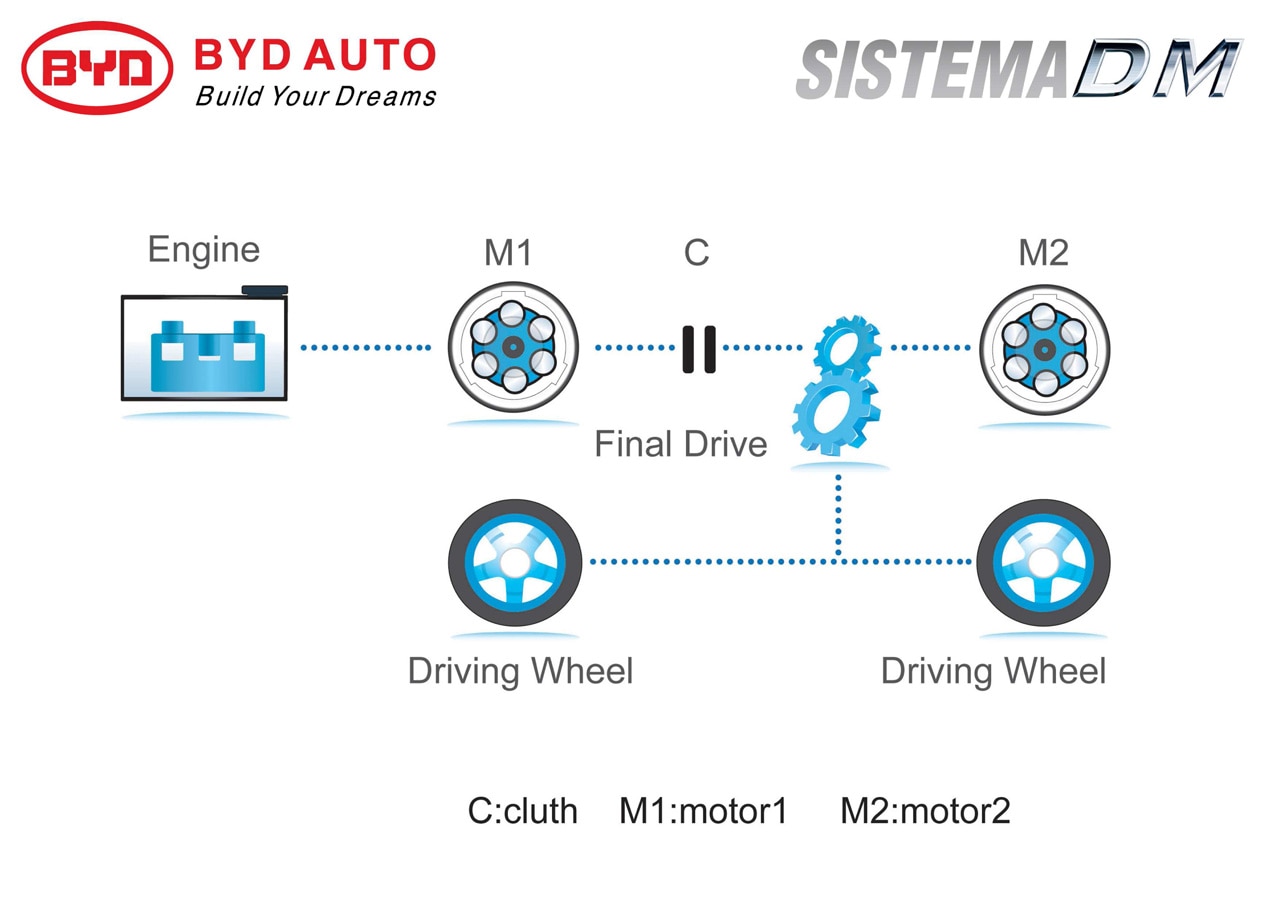 BYD BYD AUTO
Build Your Dreams

SISTEMA DM

Engine M1 C M2

Final Drive

Driving Wheel Driving Wheel

C:cluth M1:motor1 M2:motor2